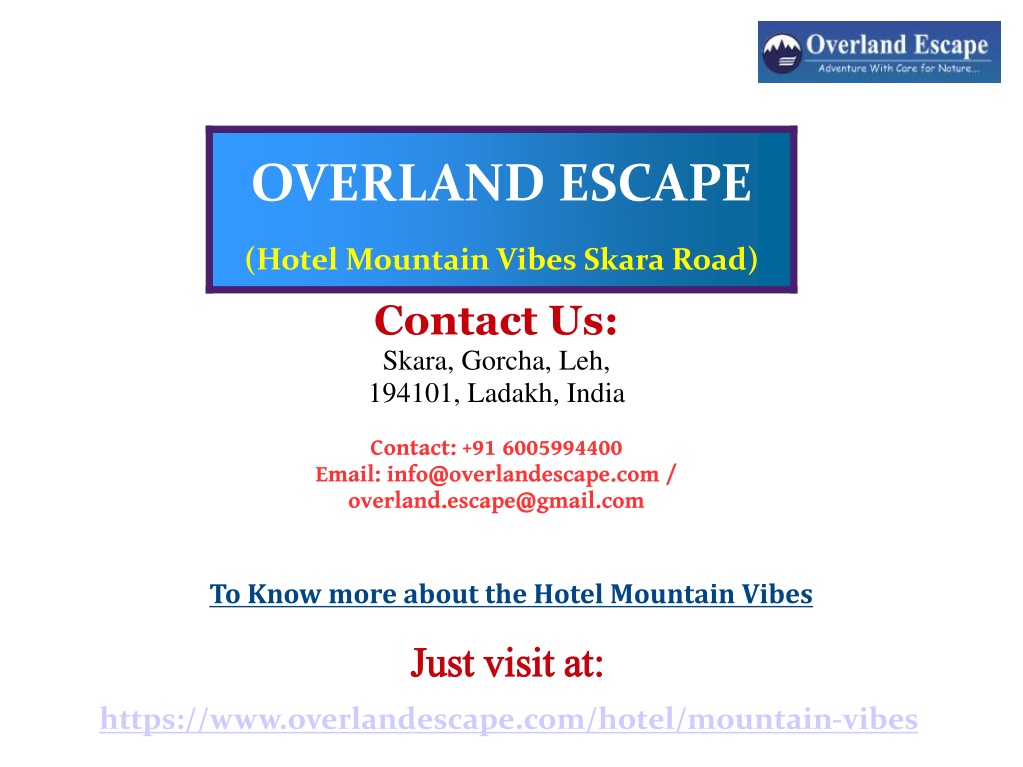 Overland Escape
Adventure With Care for Nature...

OVERLAND ESCAPE

(Hotel Mountain Vibes Skara Road)

Contact Us:
Skara, Gorcha, Leh,
194101, Ladakh, India

Contact: +91 6005994400
Email: info@overlandescape.com / overland.escape@gmail.com

To Know more about the Hotel Mountain Vibes

Just visit at:

https://www.overlandescape.com/hotel/mountain-vibes